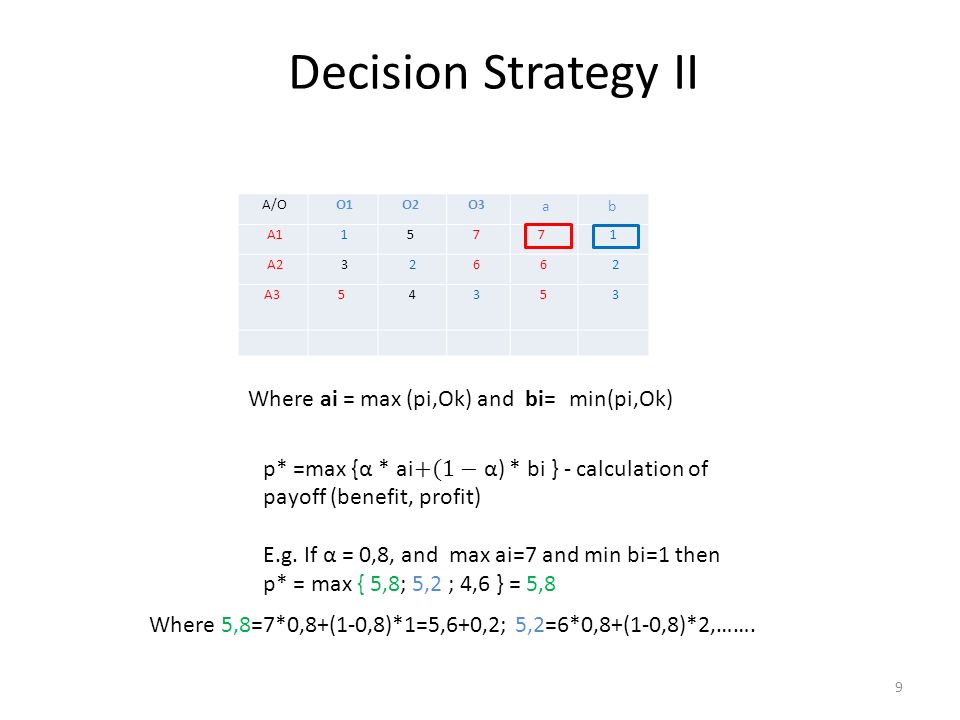 Decision Strategy II

| A/O | O1 | O2 | O3 | a | b |
|---|---|---|---|---|---|
| A1 | 1 | 5 | 7 | 7 | 1 |
| A2 | 3 | 2 | 6 | 6 | 2 |
| A3 | 5 | 4 | 3 | 5 | 3 |
| | | | | | |

Where **ai** = max (pi,Ok) and **bi**= min(pi,Ok)

p* =max {α * ai$+(1-$α) * bi } - calculation of payoff (benefit, profit)

E.g. If α = 0,8, and max ai=7 and min bi=1 then
p* = max { 5,8; 5,2 ; 4,6 } = 5,8

Where 5,8=7*0,8+(1-0,8)*1=5,6+0,2; 5,2=6*0,8+(1-0,8)*2,…….

9